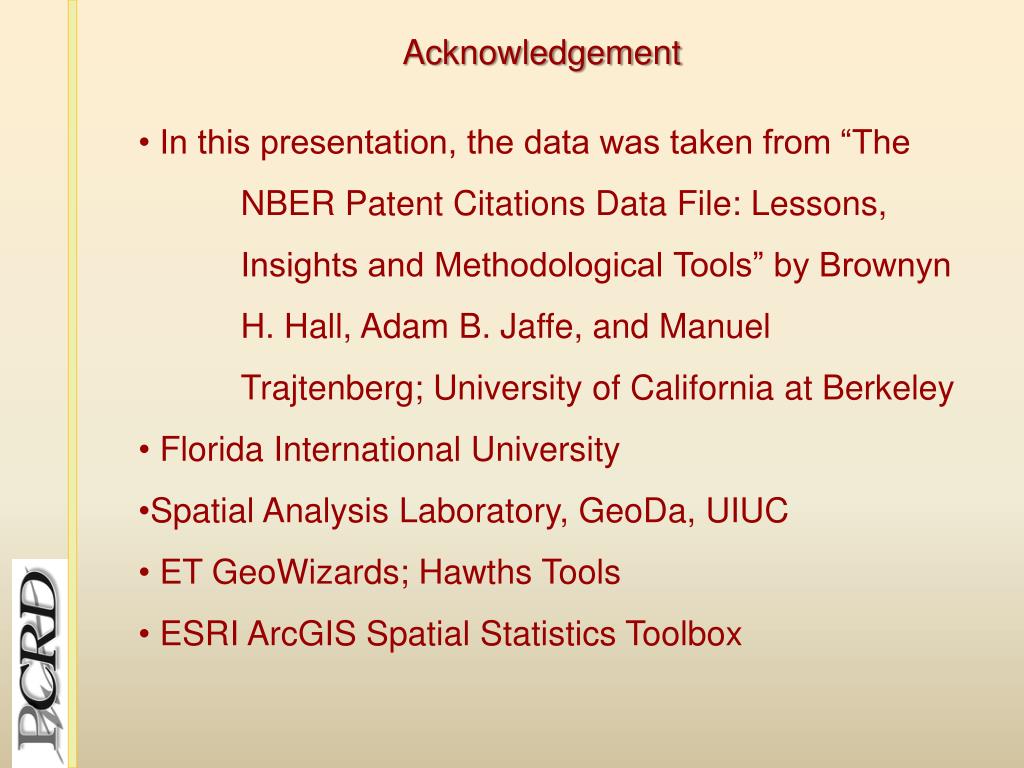 Acknowledgement

• In this presentation, the data was taken from “The NBER Patent Citations Data File: Lessons, Insights and Methodological Tools” by Brownyn H. Hall, Adam B. Jaffe, and Manuel Trajtenberg; University of California at Berkeley

• Florida International University

•Spatial Analysis Laboratory, GeoDa, UIUC

• ET GeoWizards; Hawths Tools

• ESRI ArcGIS Spatial Statistics Toolbox

PCRD